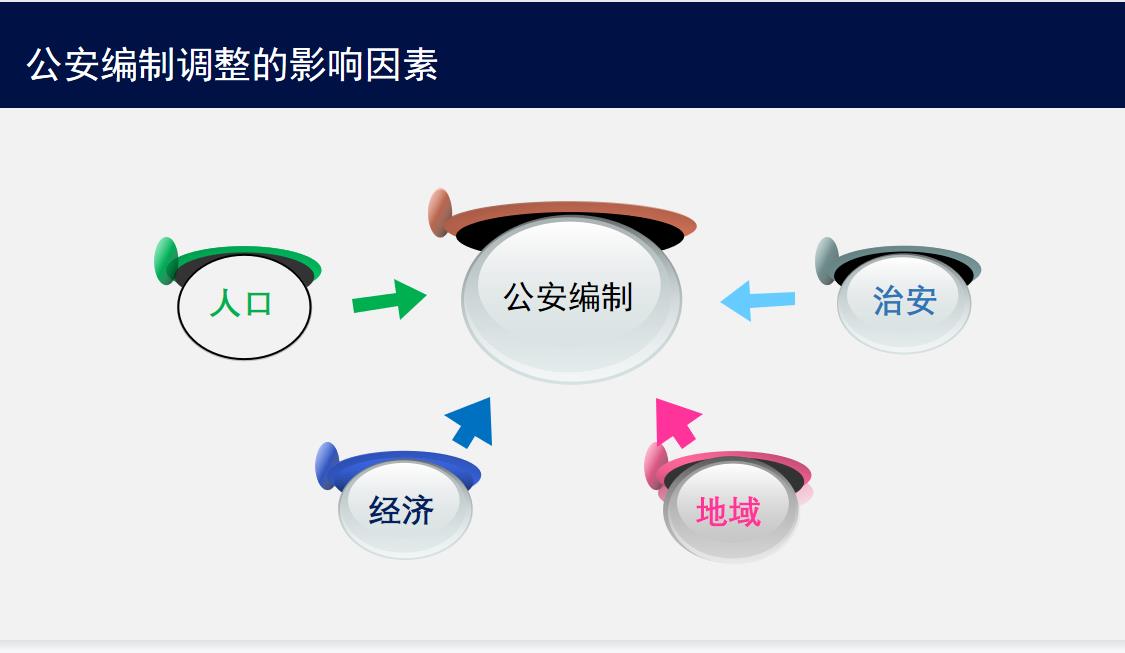 公安编制调整的影响因素

人口

公安编制

治安

经济

地域